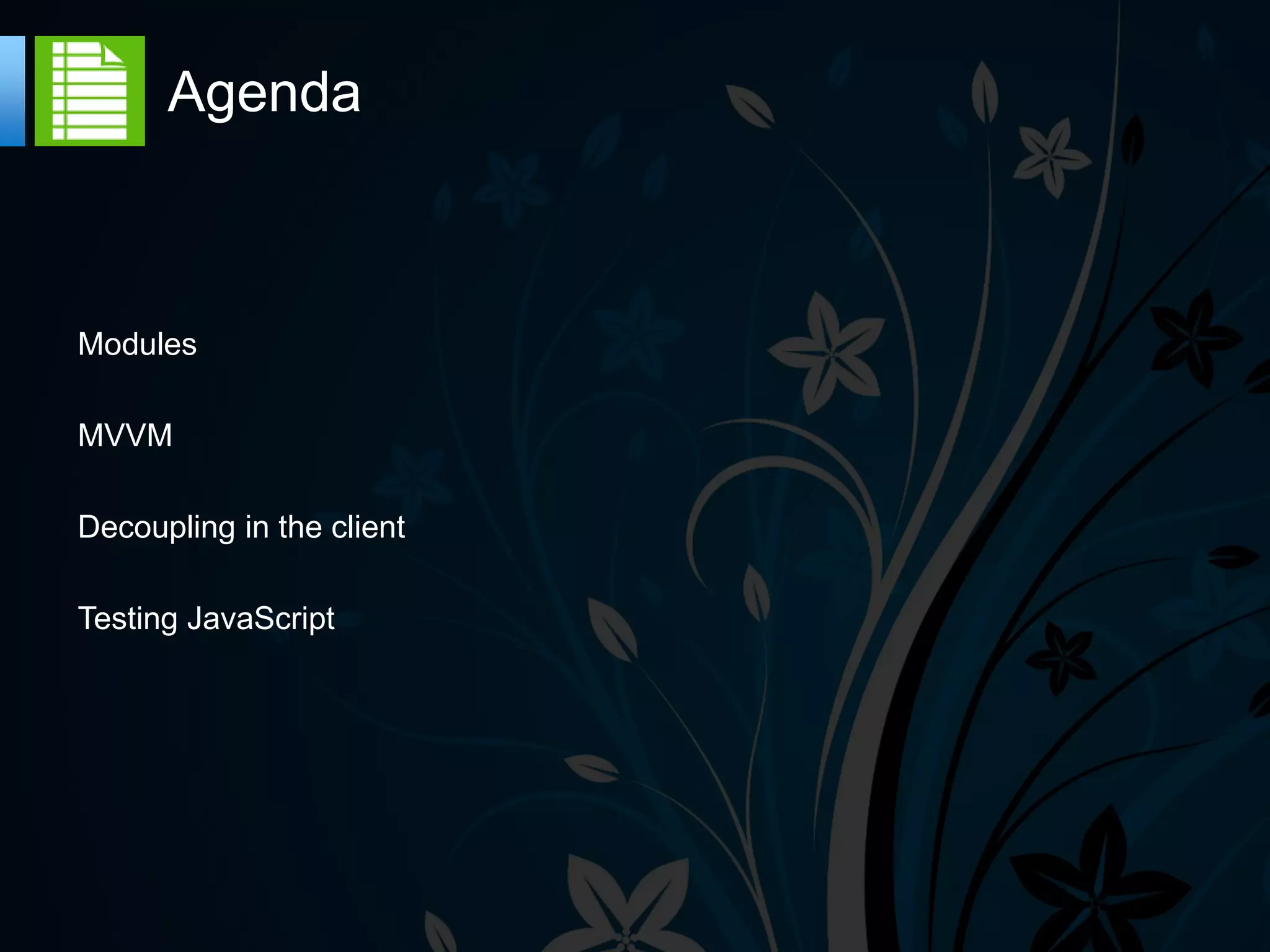 Agenda

Modules

MVVM

Decoupling in the client

Testing JavaScript